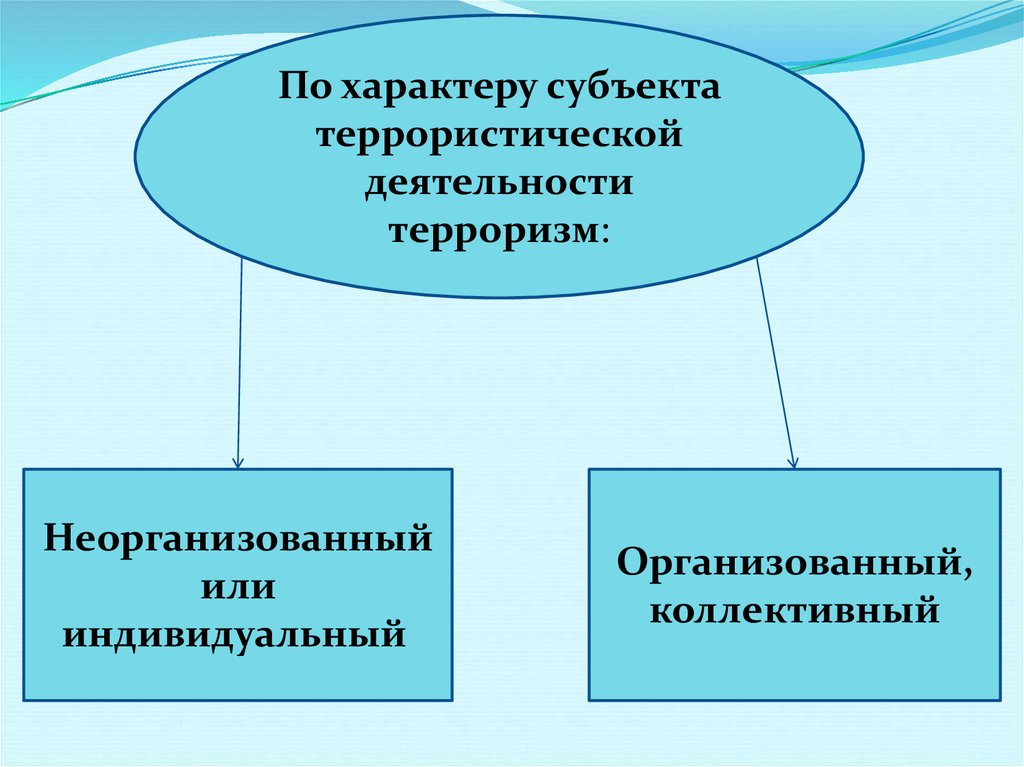 По характеру субъекта террористической деятельности терроризм:

Неорганизованный или индивидуальный

Организованный, коллективный